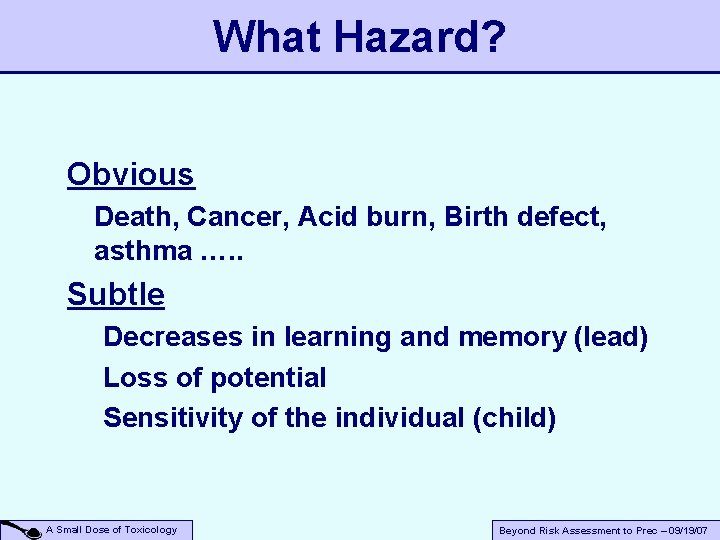 What Hazard?

Obvious

Death, Cancer, Acid burn, Birth defect, asthma …..

Subtle

Decreases in learning and memory (lead)

Loss of potential

Sensitivity of the individual (child)

A Small Dose of Toxicology

Beyond Risk Assessment to Prec – 09/19/07